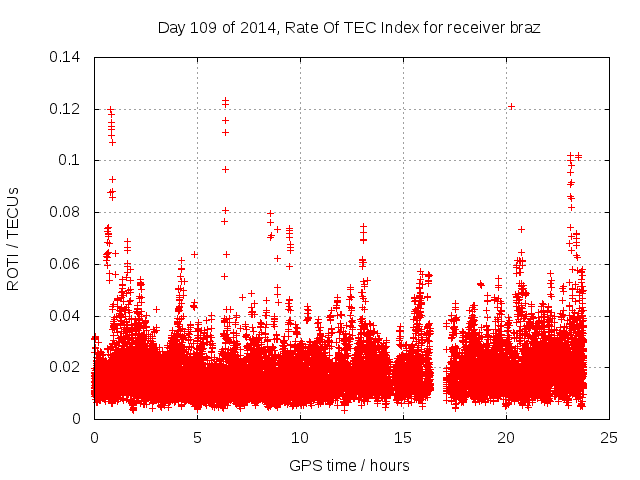 Day 109 of 2014, Rate Of TEC Index for receiver braz

ROTI / TECUs

0.14
0.12
0.1
0.08
0.06
0.04
0.02
0

0
5
10
15
20
25

GPS time / hours